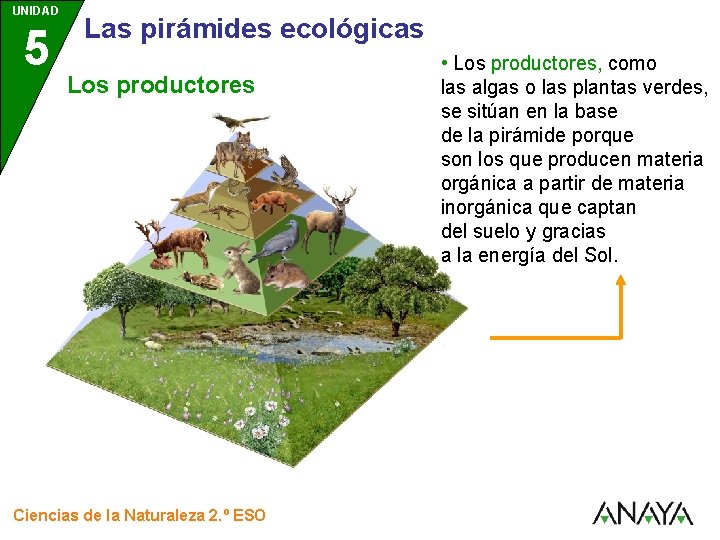 UNIDAD
5
Las pirámides ecológicas

Los productores

• Los productores, como las algas o las plantas verdes, se sitúan en la base de la pirámide porque son los que producen materia orgánica a partir de materia inorgánica que captan del suelo y gracias a la energía del Sol.

Ciencias de la Naturaleza 2.º ESO

ANAYA